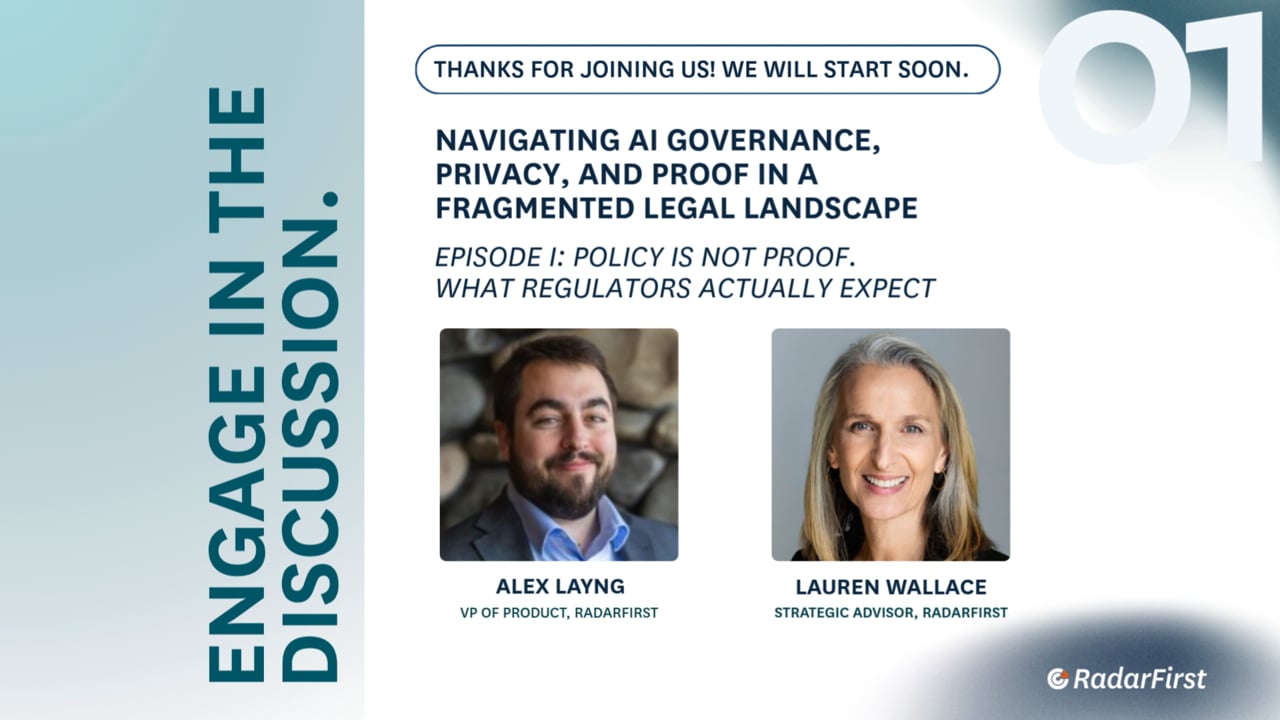 ENGAGE IN THE DISCUSSION.

THANKS FOR JOINING US! WE WILL START SOON.

01

NAVIGATING AI GOVERNANCE, PRIVACY, AND PROOF IN A FRAGMENTED LEGAL LANDSCAPE

EPISODE I: POLICY IS NOT PROOF. WHAT REGULATORS ACTUALLY EXPECT

ALEX LAYNG
VP OF PRODUCT, RADARFIRST

LAUREN WALLACE
STRATEGIC ADVISOR, RADARFIRST

RadarFirst